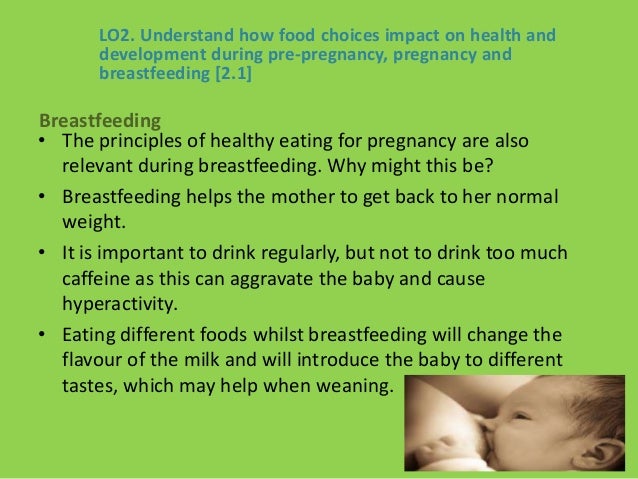 LO2. Understand how food choices impact on health and development during pre-pregnancy, pregnancy and breastfeeding [2.1]

Breastfeeding

• The principles of healthy eating for pregnancy are also relevant during breastfeeding. Why might this be?

• Breastfeeding helps the mother to get back to her normal weight.

• It is important to drink regularly, but not to drink too much caffeine as this can aggravate the baby and cause hyperactivity.

• Eating different foods whilst breastfeeding will change the flavour of the milk and will introduce the baby to different tastes, which may help when weaning.